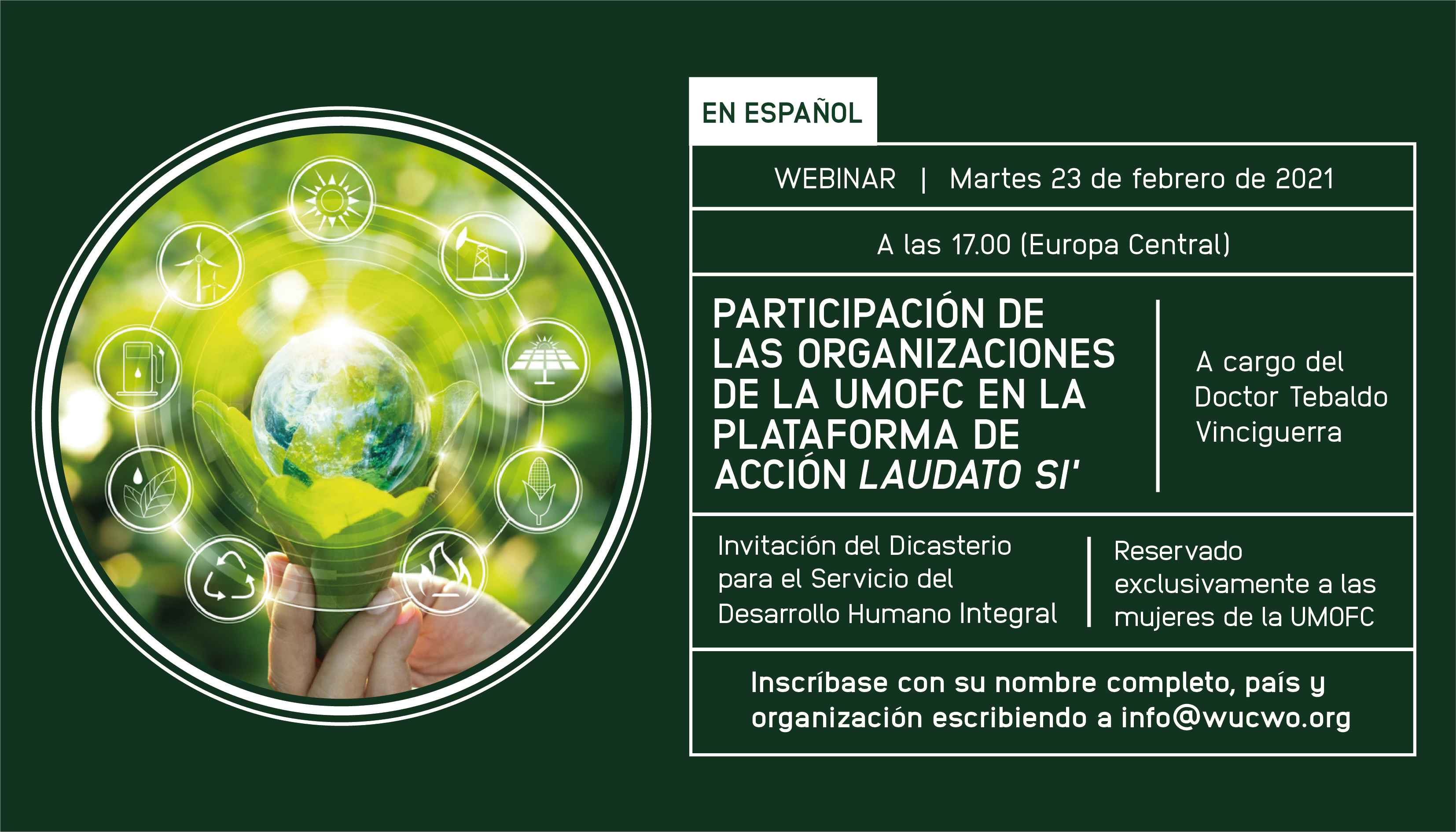 EN ESPAÑOL

WEBINAR | Martes 23 de febrero de 2021

A las 17.00 (Europa Central)

PARTICIPACIÓN DE LAS ORGANIZACIONES DE LA UMOFC EN LA PLATAFORMA DE ACCIÓN LAUDATO SI'

A cargo del Doctor Tebaldo Vinciguerra

Invitación del Dicasterio para el Servicio del Desarrollo Humano Integral

Reservado exclusivamente a las mujeres de la UMOFC

Inscríbase con su nombre completo, país y organización escribiendo a info@wucwo.org